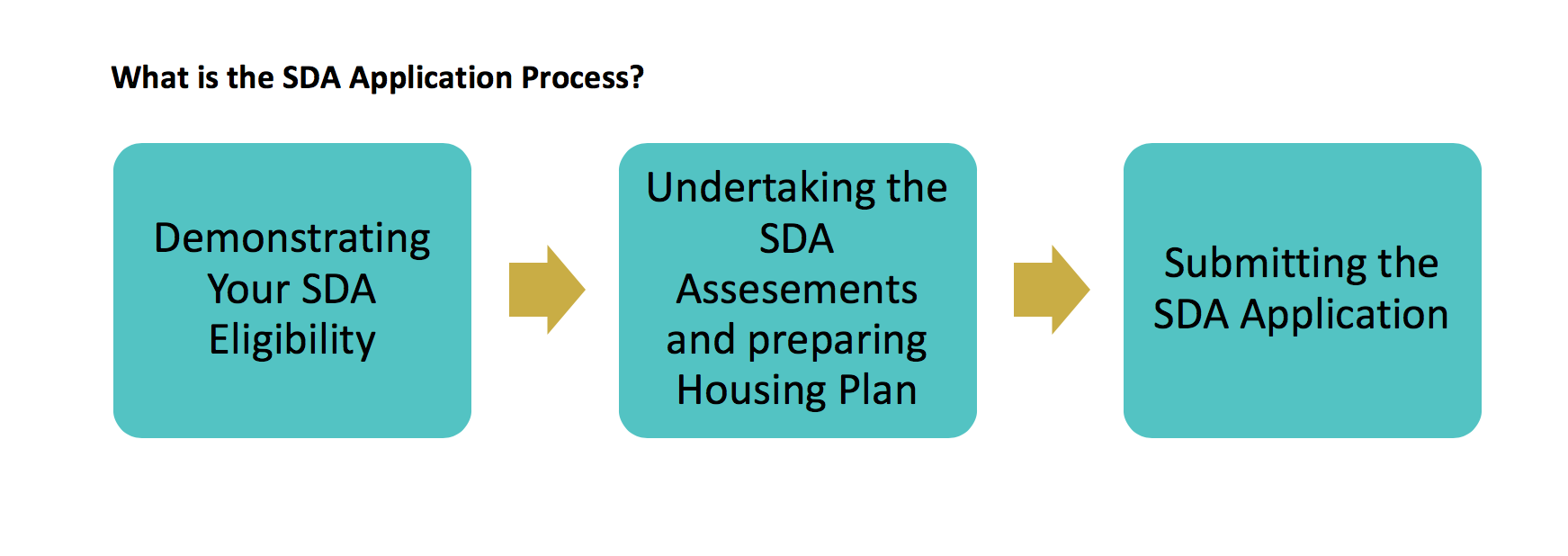 What is the SDA Application Process?

Demonstrating Your SDA Eligibility

Undertaking the SDA Assesements and preparing Housing Plan

Submitting the SDA Application